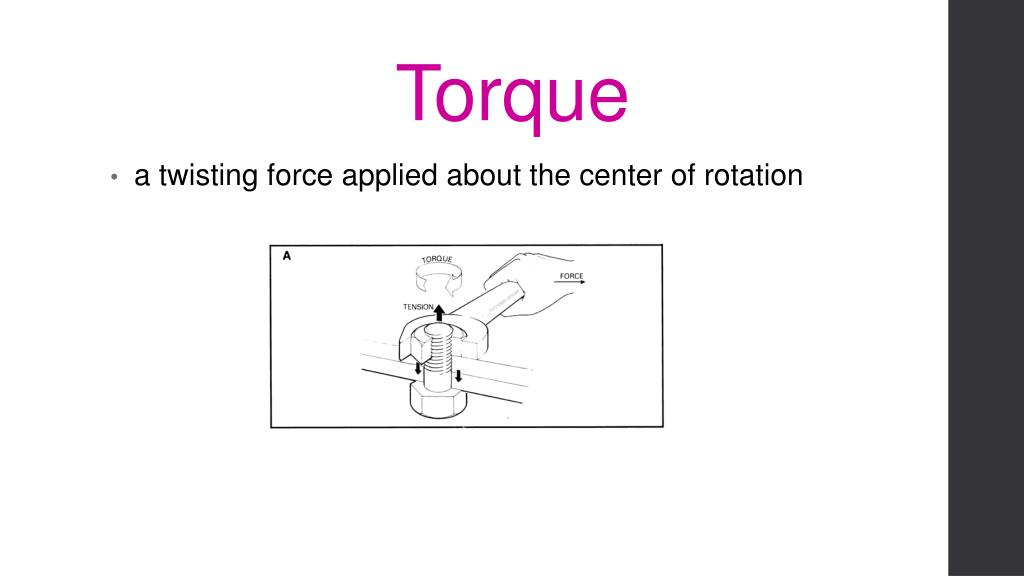 Torque

• a twisting force applied about the center of rotation

A

TORQUE

FORCE

TENSION